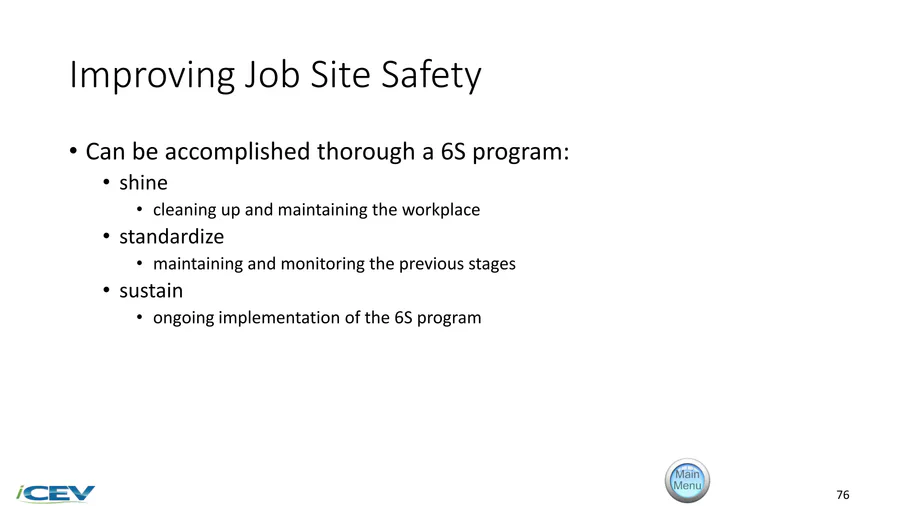 Improving Job Site Safety

• Can be accomplished thorough a 6S program:
  • shine
    • cleaning up and maintaining the workplace
  • standardize
    • maintaining and monitoring the previous stages
  • sustain
    • ongoing implementation of the 6S program

iCEV

Main Menu

76